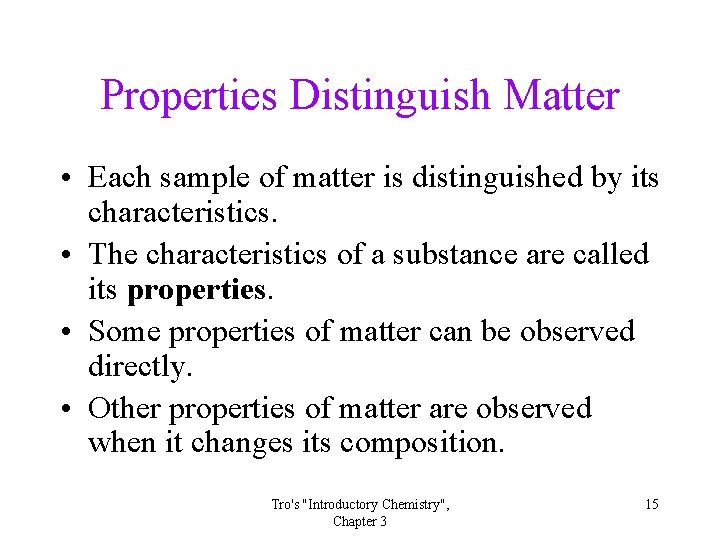 Properties Distinguish Matter

• Each sample of matter is distinguished by its characteristics.
• The characteristics of a substance are called its **properties**.
• Some properties of matter can be observed directly.
• Other properties of matter are observed when it changes its composition.

Tro's "Introductory Chemistry", Chapter 3

15